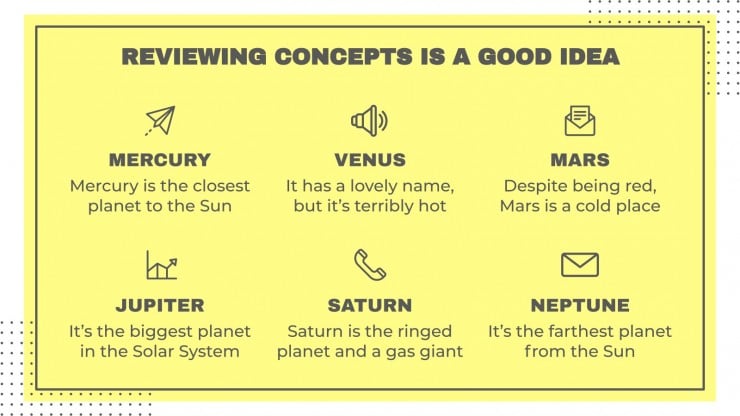 REVIEWING CONCEPTS IS A GOOD IDEA

MERCURY
Mercury is the closest planet to the Sun

VENUS
It has a lovely name, but it's terribly hot

MARS
Despite being red, Mars is a cold place

JUPITER
It's the biggest planet in the Solar System

SATURN
Saturn is the ringed planet and a gas giant

NEPTUNE
It's the farthest planet from the Sun